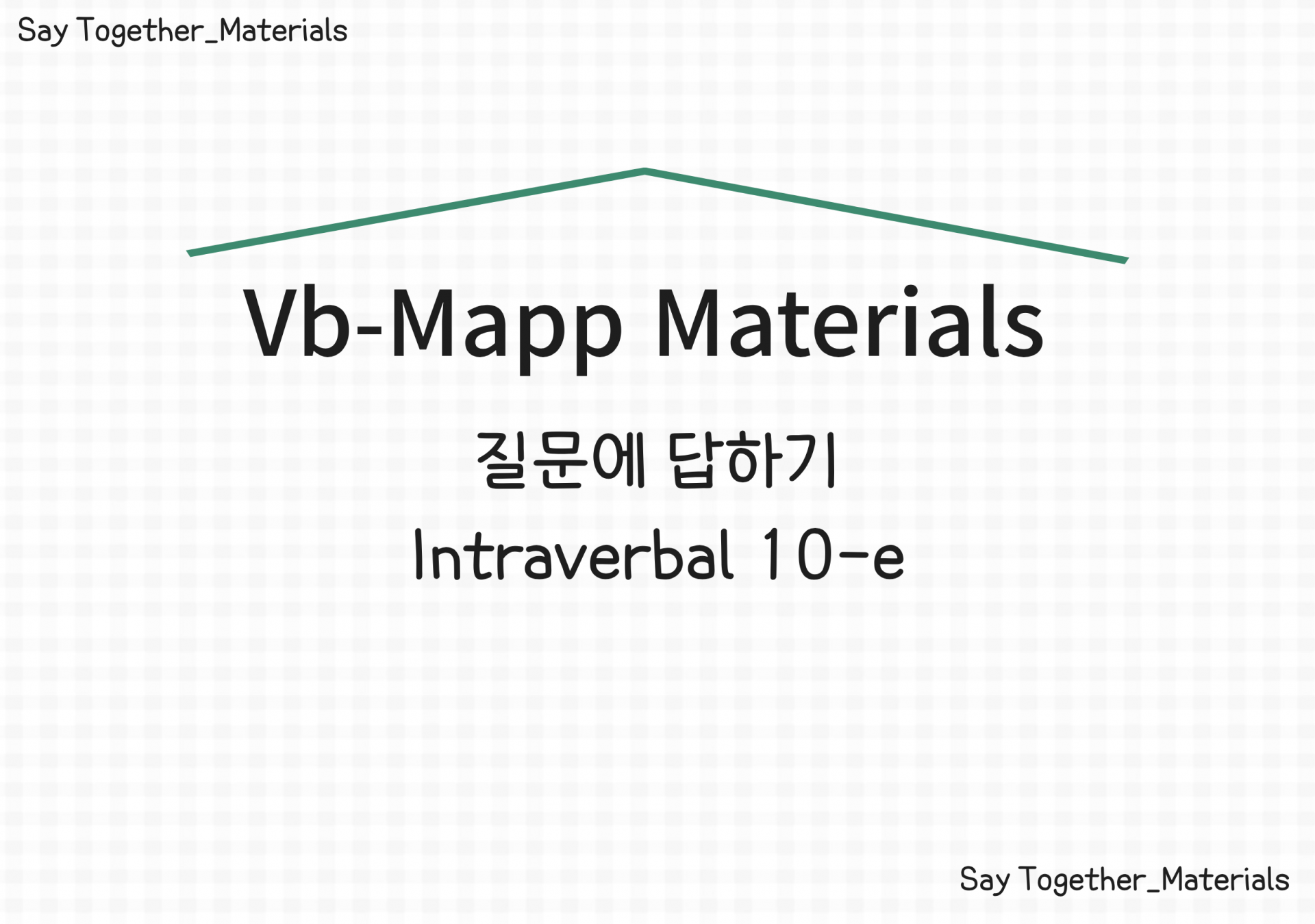 Say Together_Materials

Vb-Mapp Materials

질문에 답하기

Intraverbal 10-e

Say Together_Materials